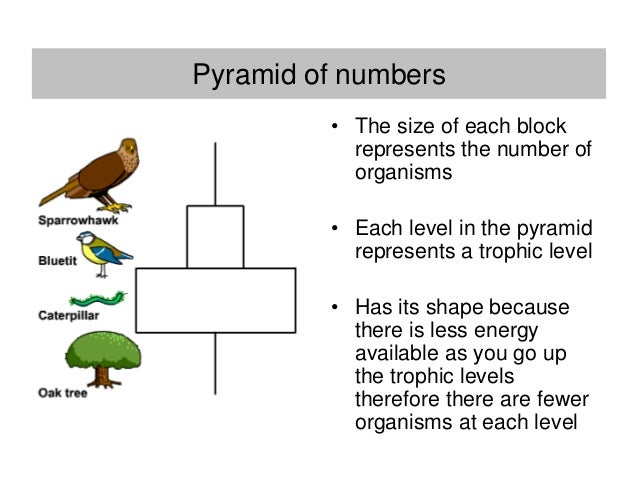 Pyramid of numbers

Sparrowhawk
Bluetit
Caterpillar
Oak tree

• The size of each block represents the number of organisms

• Each level in the pyramid represents a trophic level

• Has its shape because there is less energy available as you go up the trophic levels therefore there are fewer organisms at each level